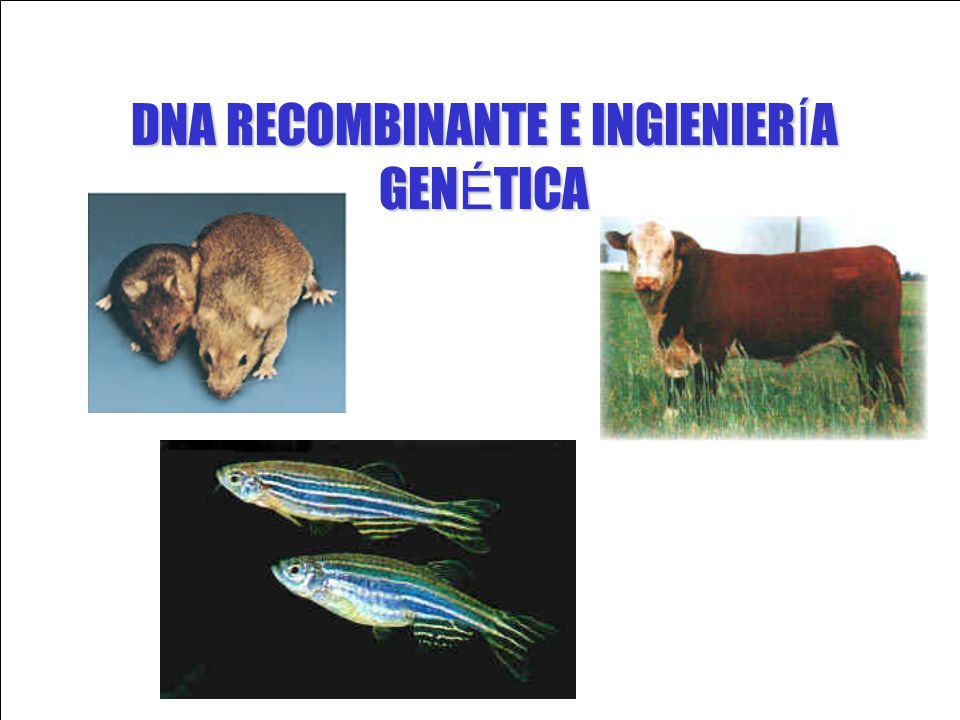 DNA RECOMBINANTE E INGIENIERÍA GENÉTICA